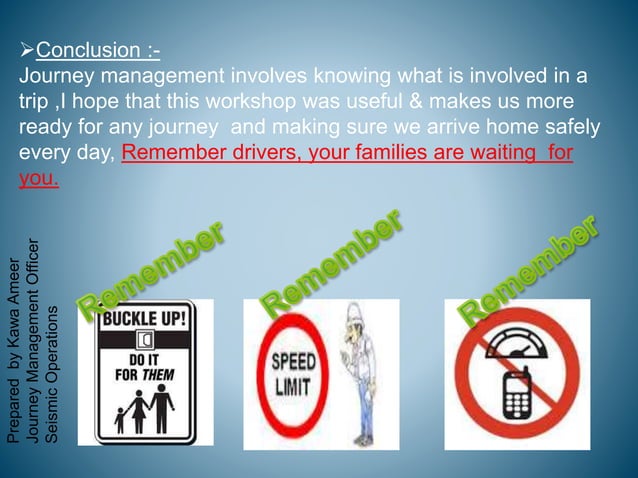 ➢Conclusion :-
Journey management involves knowing what is involved in a trip ,I hope that this workshop was useful & makes us more ready for any journey and making sure we arrive home safely every day, Remember drivers, your families are waiting for you.

Prepared by Kawa Ameer
Journey Management Officer
Seismic Operations

Remember

BUCKLE UP!
DO IT FOR THEM

Remember

SPEED LIMIT

Remember